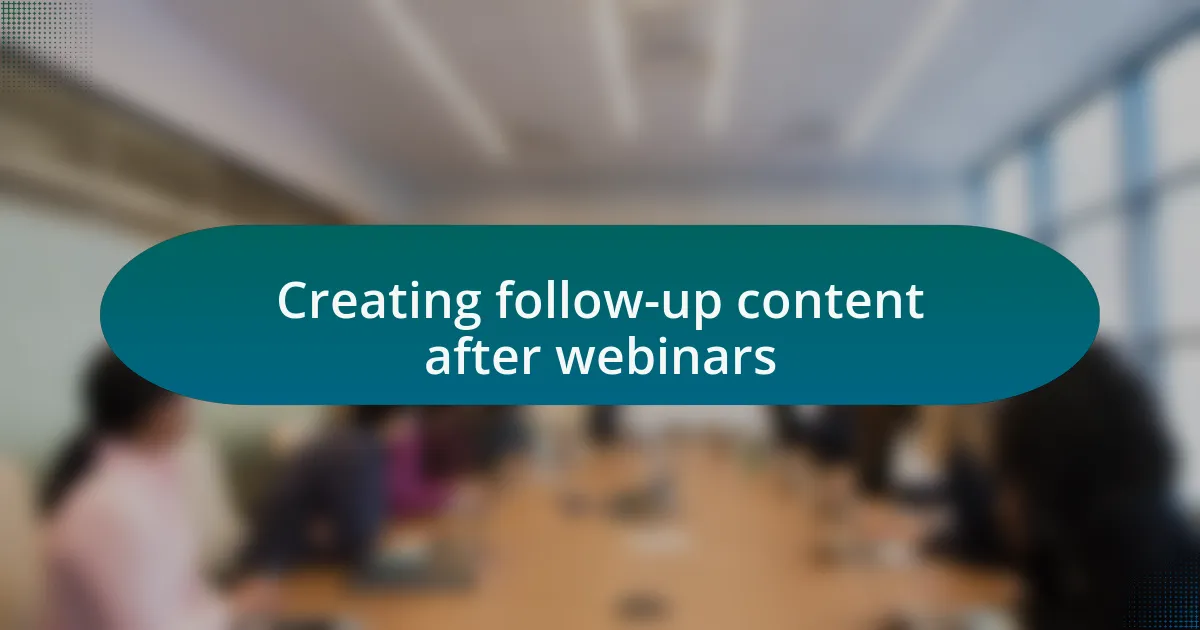 Creating follow-up content after webinars